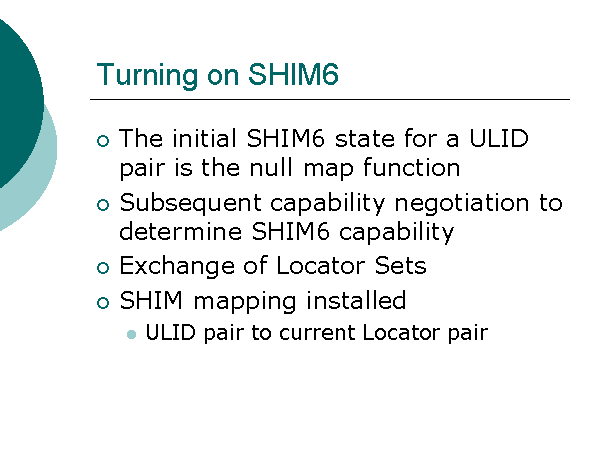 Turning on SHIM6

- The initial SHIM6 state for a ULID pair is the null map function
- Subsequent capability negotiation to determine SHIM6 capability
- Exchange of Locator Sets
- SHIM mapping installed
  - ULID pair to current Locator pair